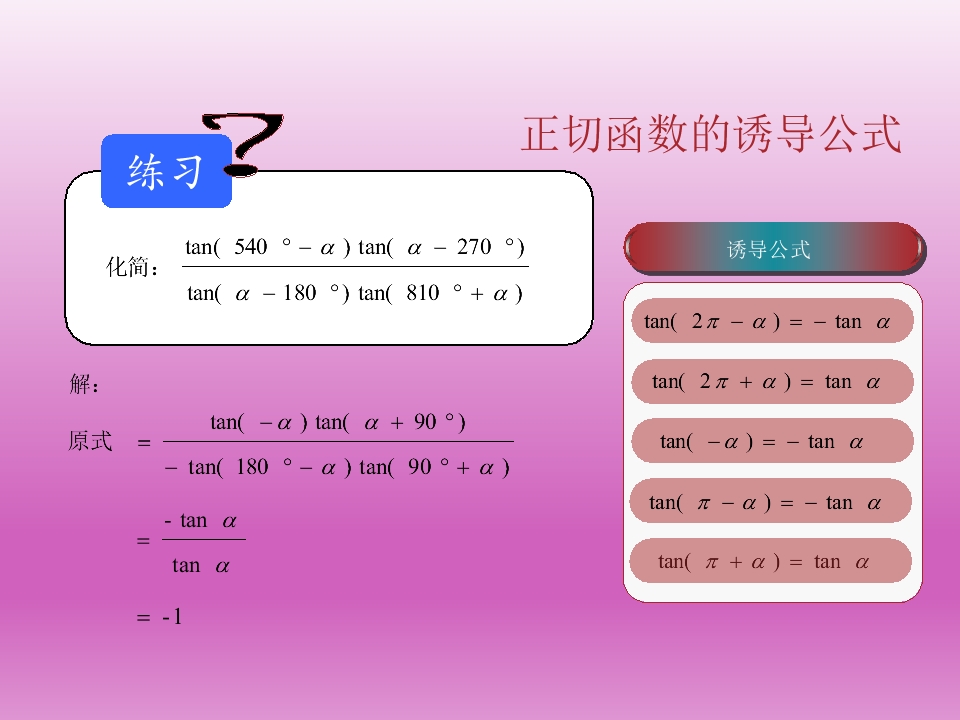 正切函数的诱导公式

练习

化简：$\frac{\tan(540°-\alpha)\tan(\alpha-270°)}{\tan(\alpha-180°)\tan(810°+\alpha)}$

解：

原式 $=\frac{\tan(-\alpha)\tan(\alpha+90°)}{-\tan(180°-\alpha)\tan(90°+\alpha)}$

$=\frac{-\tan\alpha}{\tan\alpha}$

$=-1$

诱导公式

$\tan(2\pi-\alpha)=-\tan\alpha$

$\tan(2\pi+\alpha)=\tan\alpha$

$\tan(-\alpha)=-\tan\alpha$

$\tan(\pi-\alpha)=-\tan\alpha$

$\tan(\pi+\alpha)=\tan\alpha$